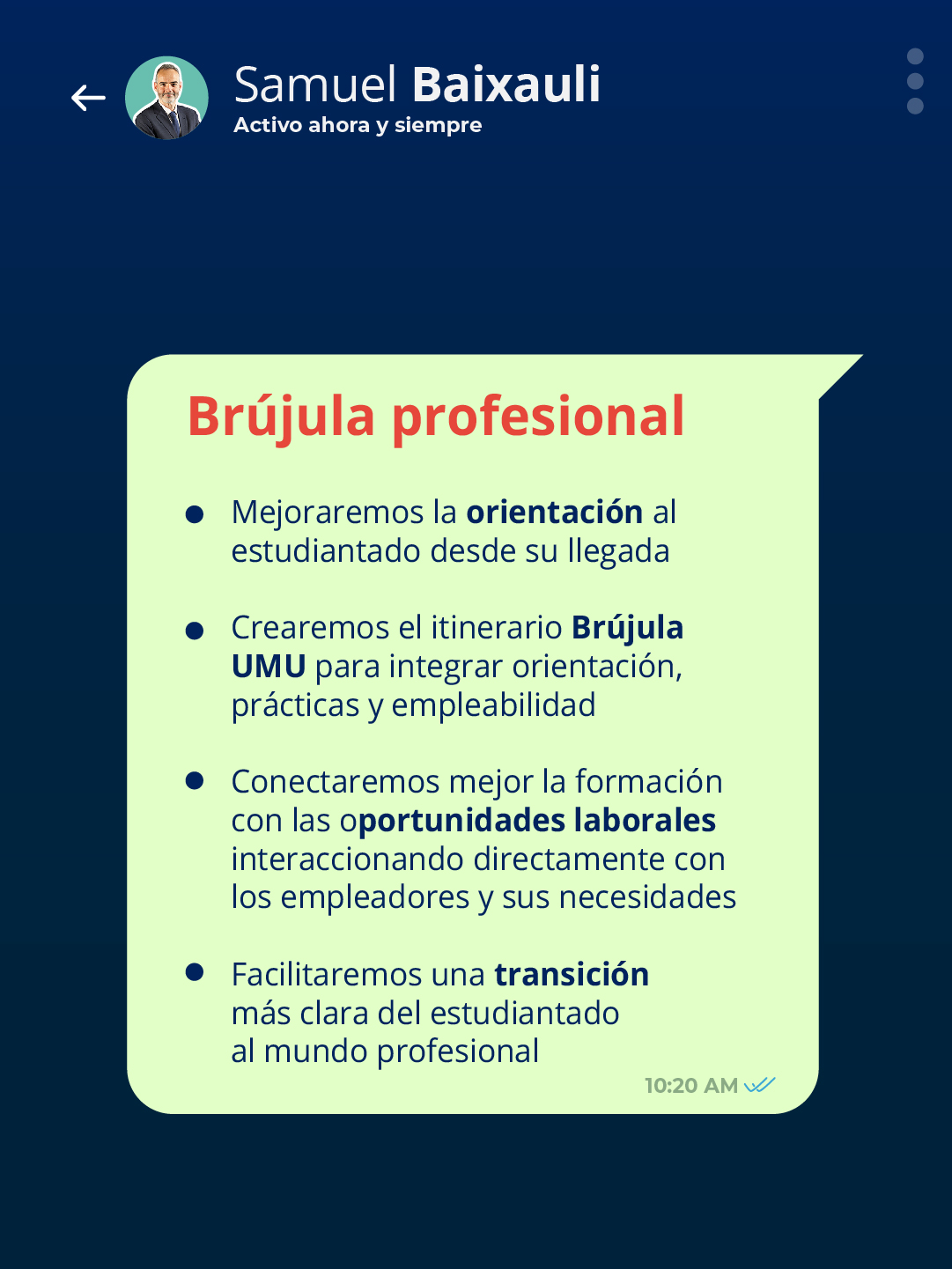 Samuel Baixauli
Activo ahora y siempre

Brújula profesional

- Mejoraremos la orientación al estudiantado desde su llegada

- Crearemos el itinerario Brújula UMU para integrar orientación, prácticas y empleabilidad

- Conectaremos mejor la formación con las oportunidades laborales interaccionando directamente con los empleadores y sus necesidades

- Facilitaremos una transición más clara del estudiantado al mundo profesional

10:20 AM